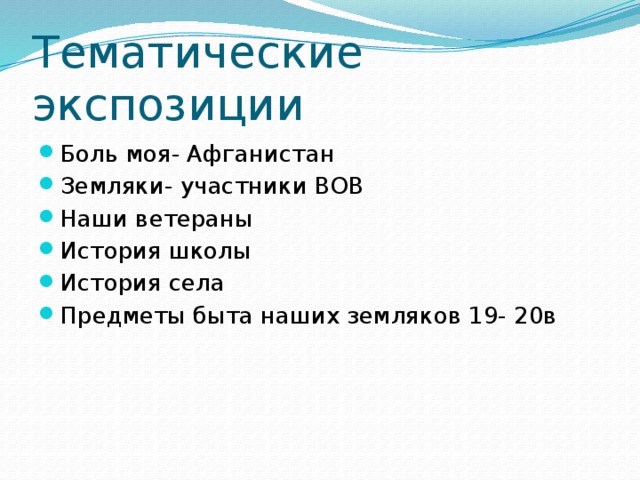 Тематические экспозиции

- Боль моя- Афганистан
- Земляки- участники ВОВ
- Наши ветераны
- История школы
- История села
- Предметы быта наших земляков 19- 20в